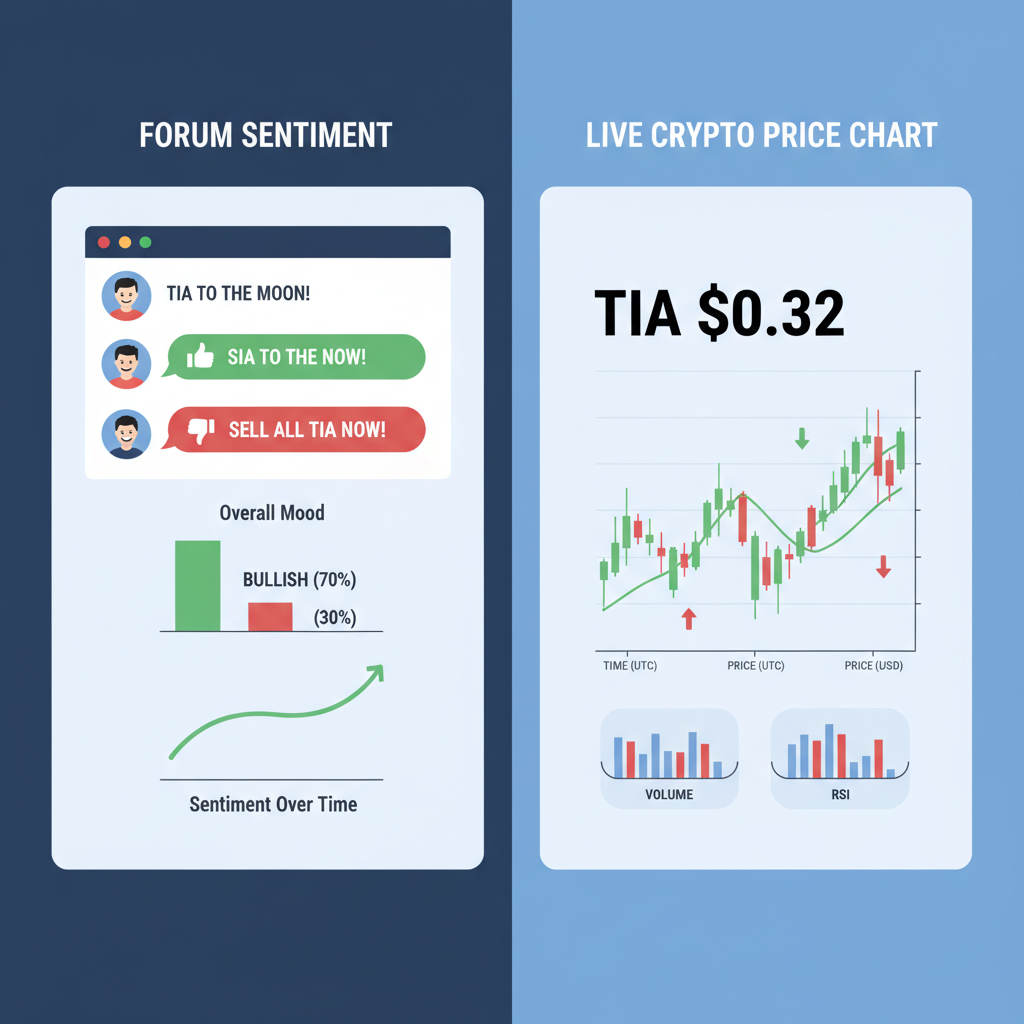 FORUM SENTIMENT

TIA TO THE MOON!

SIA TO THE NOW!

SELL ALL TIA NOW!

Overall Mood

BULLISH (70%)

(30%)

Sentiment Over Time

LIVE CRYPTO PRICE CHART

TIA $0.32

TIME (UTC)

PRICE (UTC)

PRICE (USD)

VOLUME

RSI